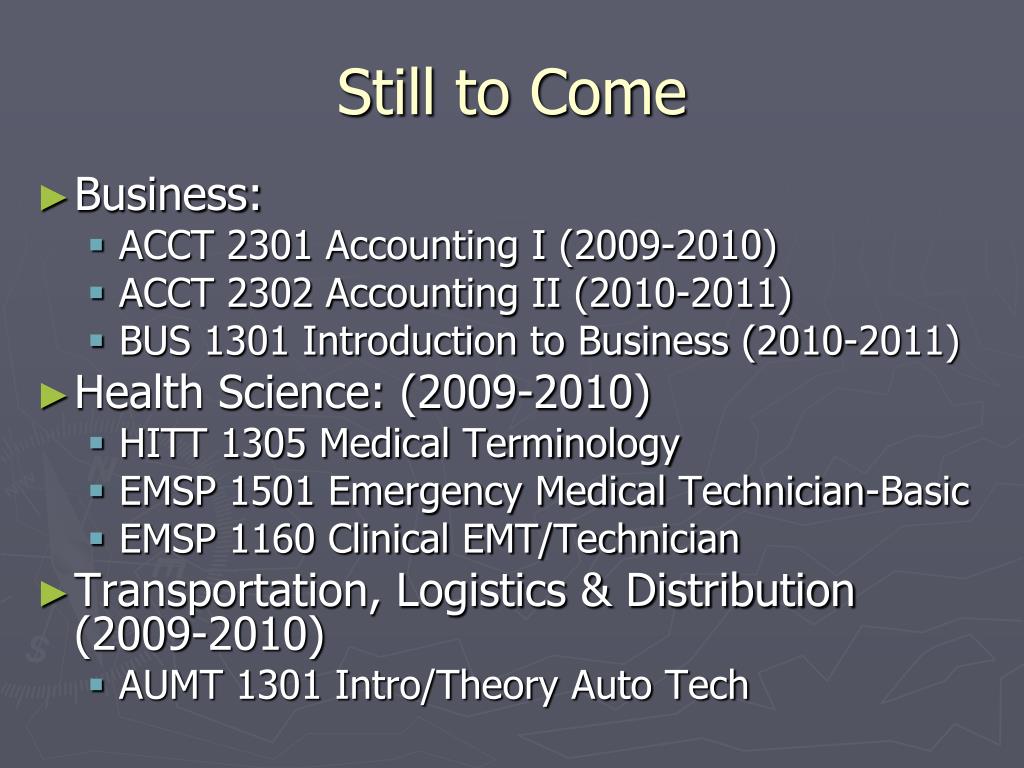 Still to Come

► Business:
▪ ACCT 2301 Accounting I (2009-2010)
▪ ACCT 2302 Accounting II (2010-2011)
▪ BUS 1301 Introduction to Business (2010-2011)

► Health Science: (2009-2010)
▪ HITT 1305 Medical Terminology
▪ EMSP 1501 Emergency Medical Technician-Basic
▪ EMSP 1160 Clinical EMT/Technician

► Transportation, Logistics & Distribution (2009-2010)
▪ AUMT 1301 Intro/Theory Auto Tech